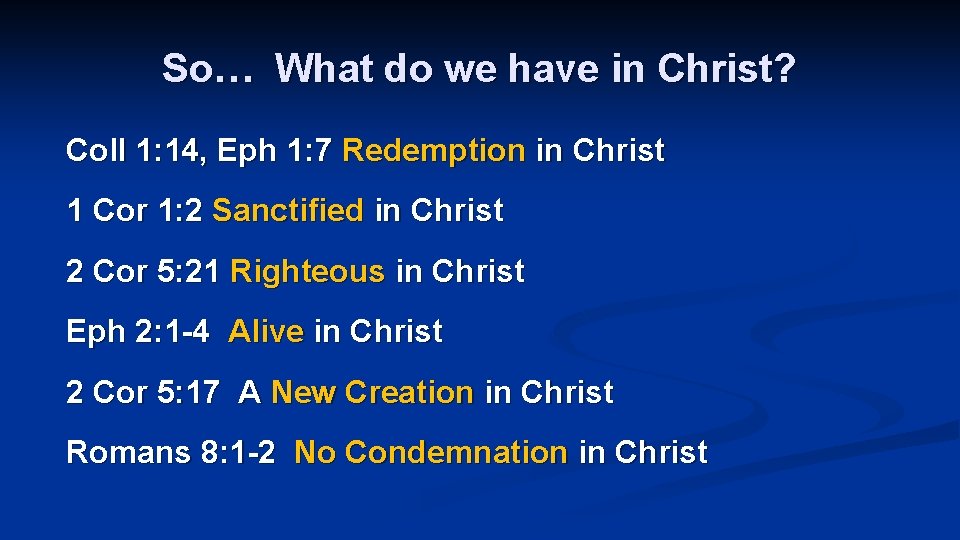 So… What do we have in Christ?

Coll 1:14, Eph 1:7 Redemption in Christ

1 Cor 1:2 Sanctified in Christ

2 Cor 5:21 Righteous in Christ

Eph 2:1-4 Alive in Christ

2 Cor 5:17 A New Creation in Christ

Romans 8:1-2 No Condemnation in Christ